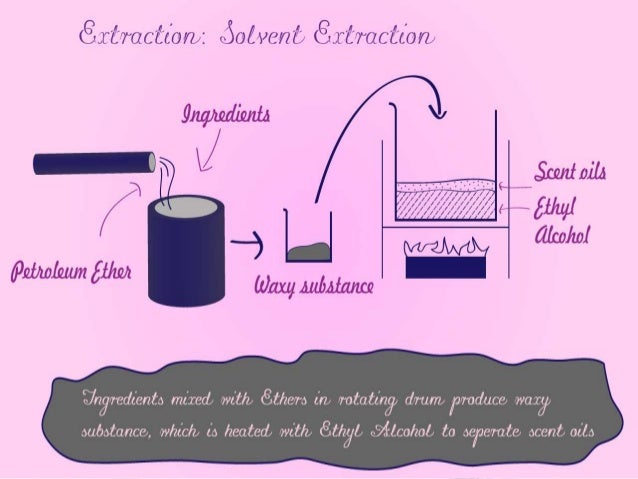 Extraction: Solvent Extraction

Ingredients

Petroleum Ether

Waxy substance

Scent oils

Ethyl Alcohol

Ingredients mixed with Ethers in rotating drum produce waxy substance, which is heated with Ethyl Alcohol to seperate scent oils